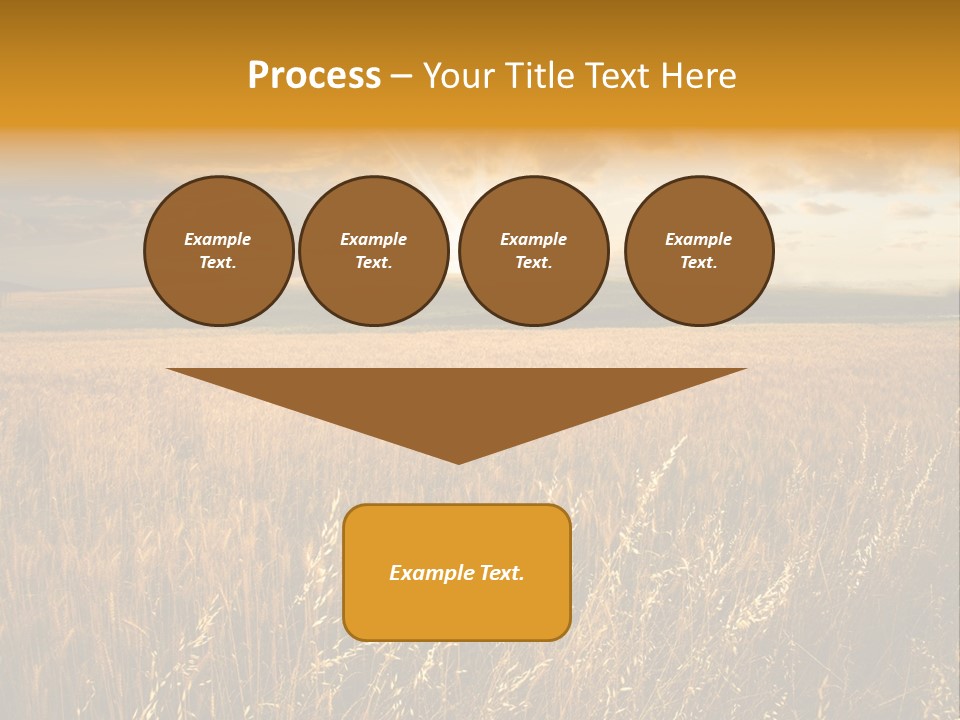 Process – Your Title Text Here

Example Text.

Example Text.

Example Text.

Example Text.

Example Text.